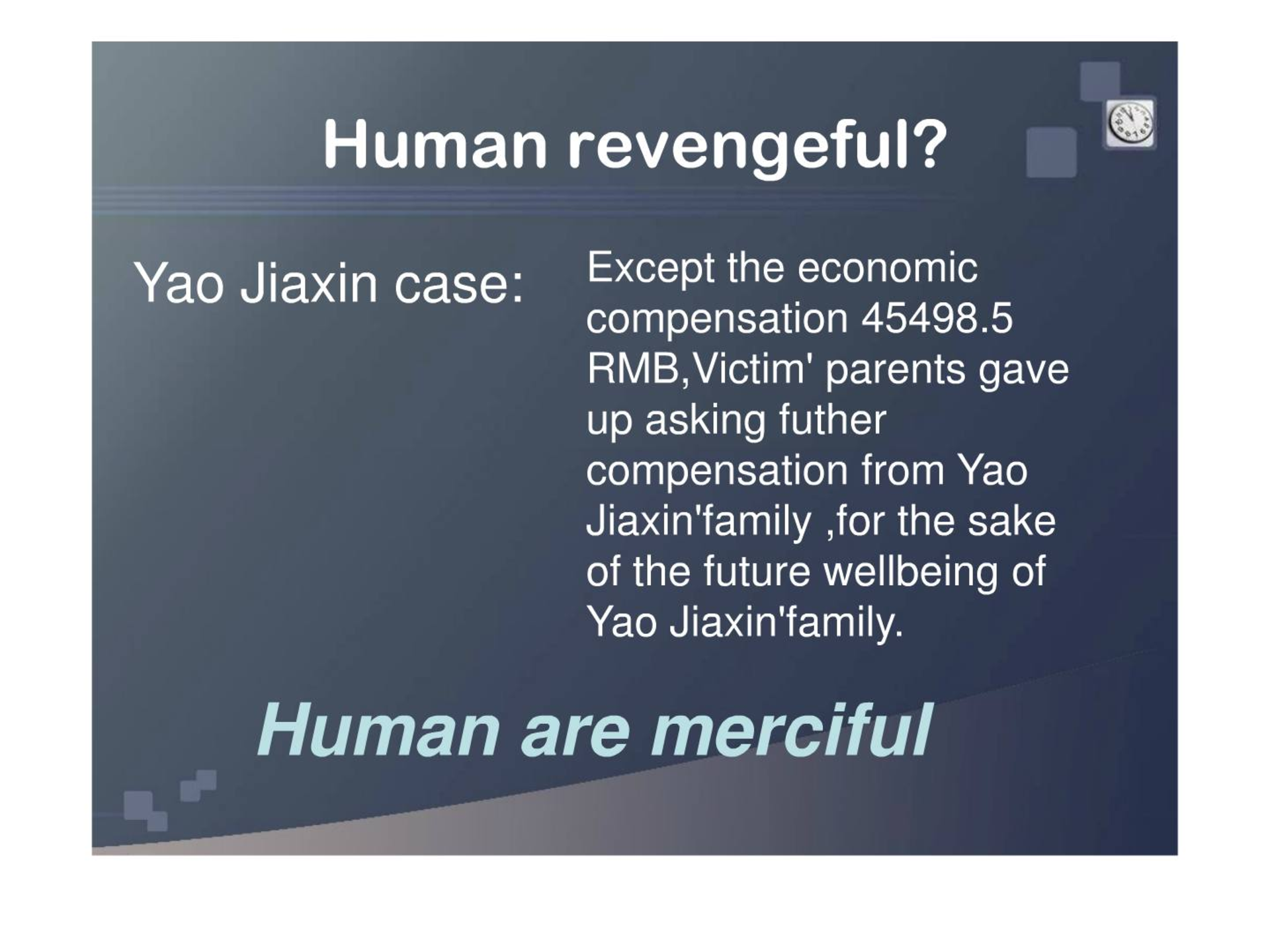 Human revengeful?

Yao Jiaxin case:

Except the economic compensation 45498.5 RMB,Victim' parents gave up asking futher compensation from Yao Jiaxin'family ,for the sake of the future wellbeing of Yao Jiaxin'family.

Human are merciful